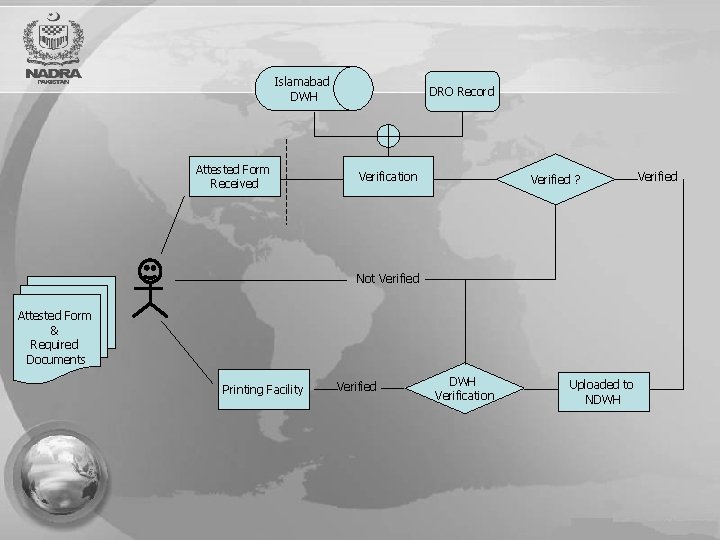 NADRA
PAKISTAN

Islamabad DWH

DRO Record

Attested Form Received

Verification

Verified ?

Verified

Not Verified

Attested Form & Required Documents

Printing Facility

Verified

DWH Verification

Uploaded to NDWH